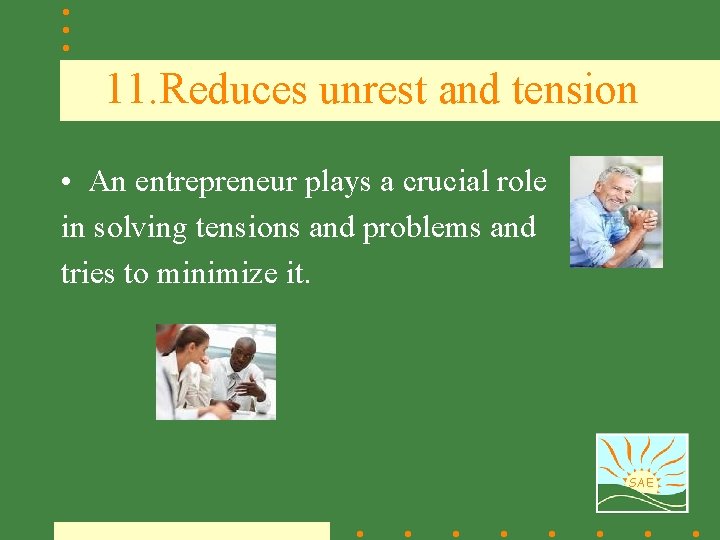 11.Reduces unrest and tension

• An entrepreneur plays a crucial role in solving tensions and problems and tries to minimize it.

SAE